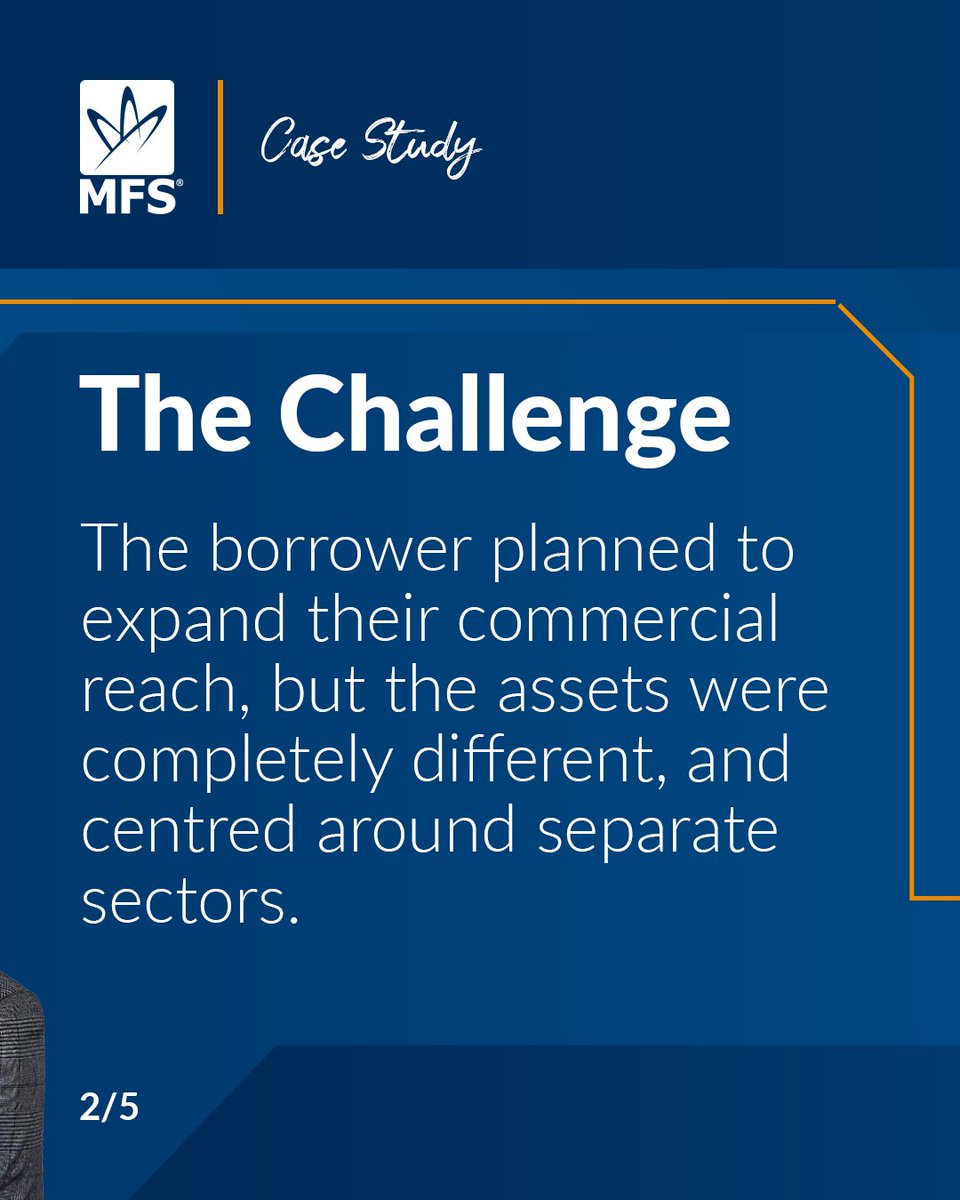 MFS®

Case Study

The Challenge

The borrower planned to expand their commercial reach, but the assets were completely different, and centred around separate sectors.

2/5